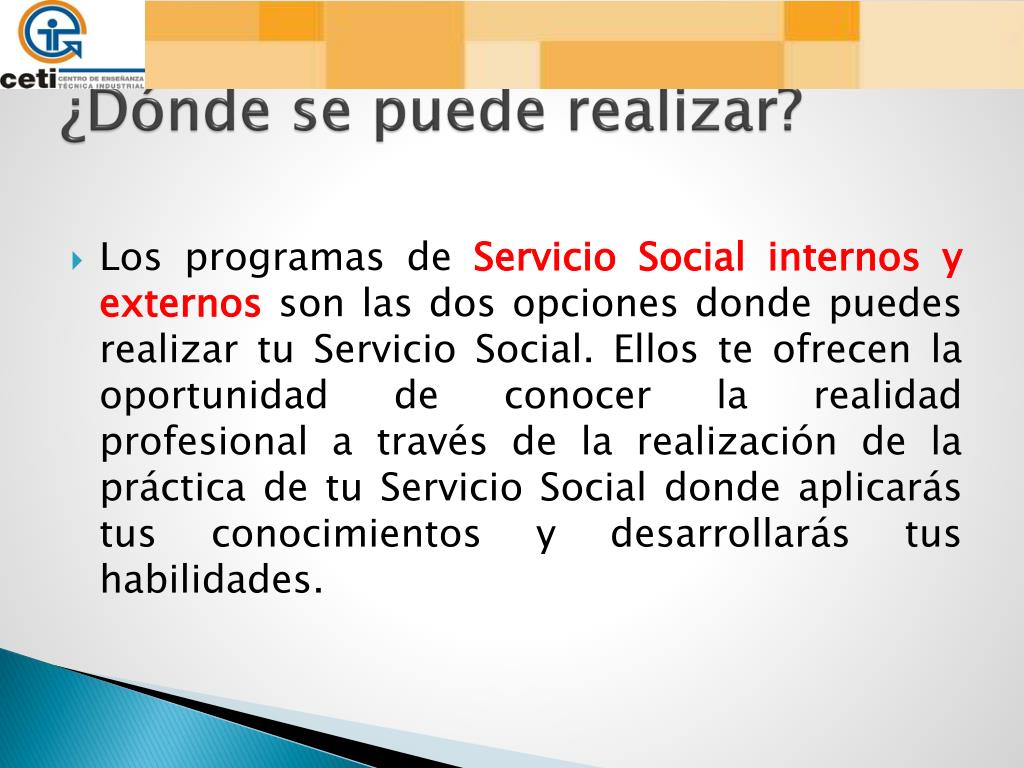 ceti CENTRO DE ENSEÑANZA TÉCNICA INDUSTRIAL

¿Dónde se puede realizar?

Los programas de Servicio Social internos y externos son las dos opciones donde puedes realizar tu Servicio Social. Ellos te ofrecen la oportunidad de conocer la realidad profesional a través de la realización de la práctica de tu Servicio Social donde aplicarás tus conocimientos y desarrollarás tus habilidades.